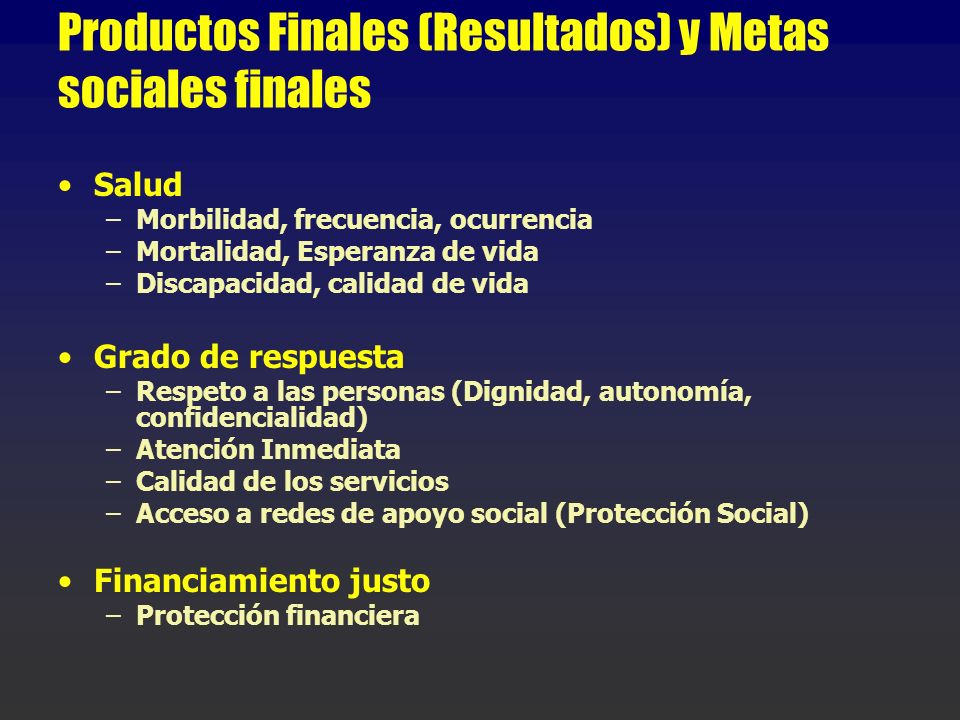 Productos Finales (Resultados) y Metas sociales finales

• Salud
– Morbilidad, frecuencia, ocurrencia
– Mortalidad, Esperanza de vida
– Discapacidad, calidad de vida

• Grado de respuesta
– Respeto a las personas (Dignidad, autonomía, confidencialidad)
– Atención Inmediata
– Calidad de los servicios
– Acceso a redes de apoyo social (Protección Social)

• Financiamiento justo
– Protección financiera